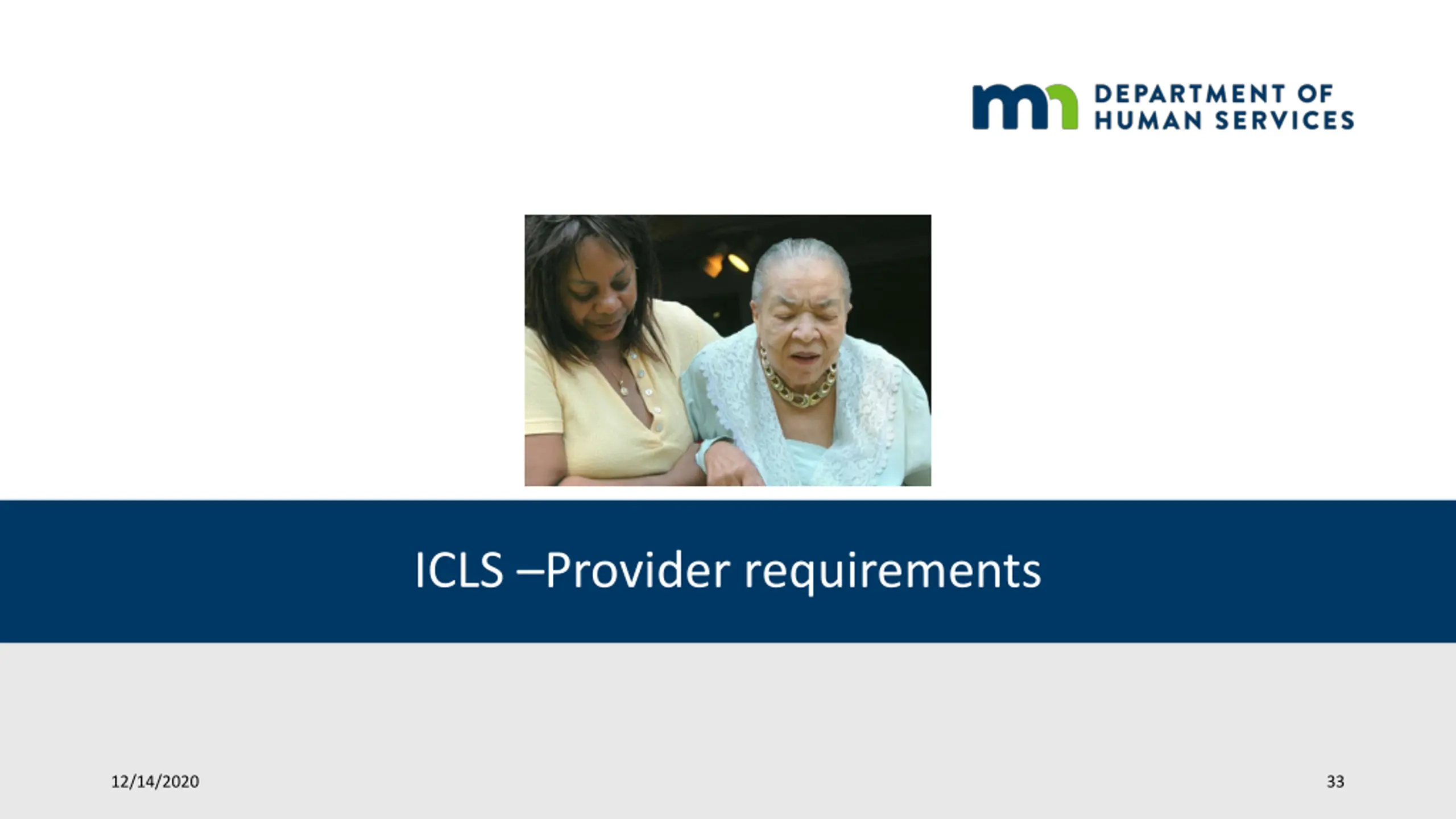 mn DEPARTMENT OF HUMAN SERVICES

ICLS –Provider requirements

12/14/2020

33